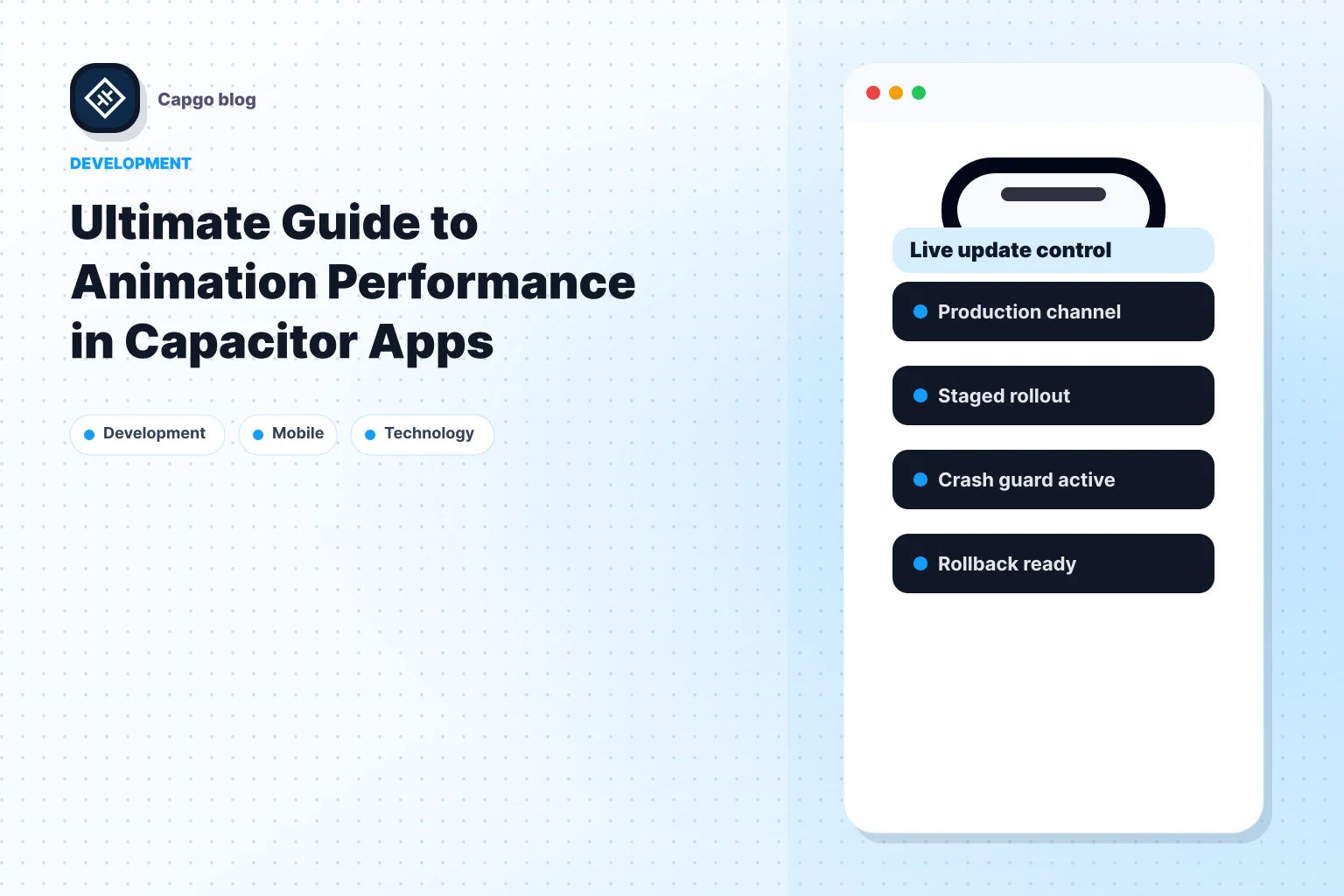 Capgo blog

DEVELOPMENT

Ultimate Guide to Animation Performance in Capacitor Apps

Development
Mobile
Technology

Live update control

Production channel

Staged rollout

Crash guard active

Rollback ready